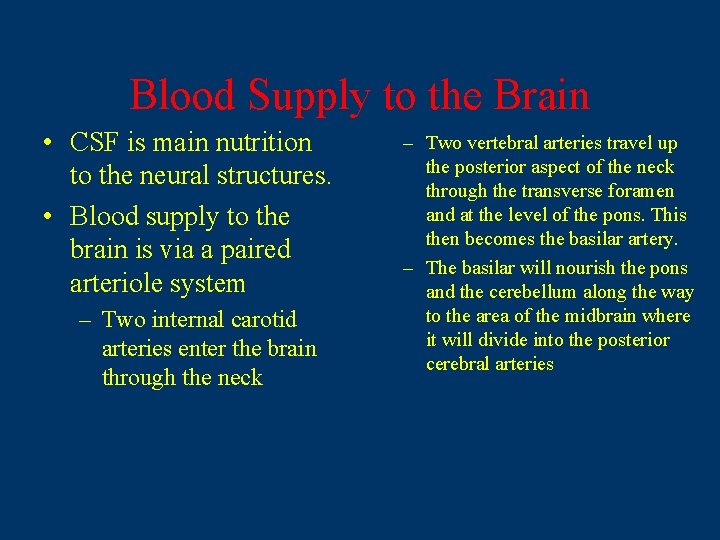 Blood Supply to the Brain

• CSF is main nutrition to the neural structures.

• Blood supply to the brain is via a paired arteriole system

– Two internal carotid arteries enter the brain through the neck

– Two vertebral arteries travel up the posterior aspect of the neck through the transverse foramen and at the level of the pons. This then becomes the basilar artery.

– The basilar will nourish the pons and the cerebellum along the way to the area of the midbrain where it will divide into the posterior cerebral arteries